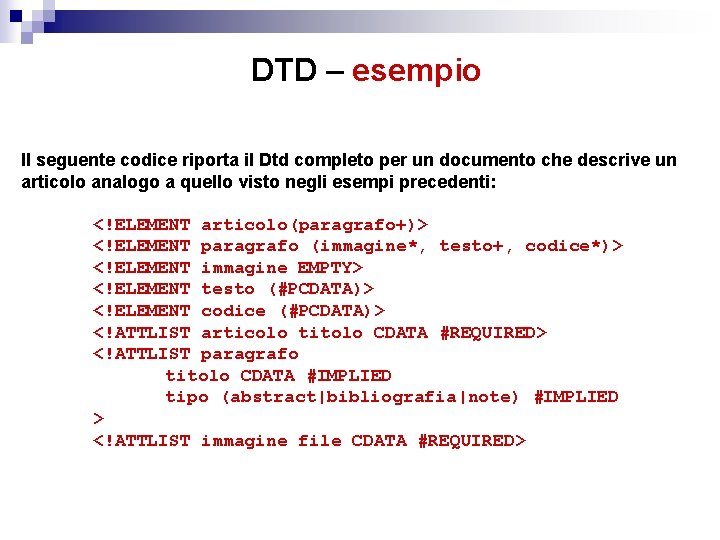 DTD – esempio

Il seguente codice riporta il Dtd completo per un documento che descrive un articolo analogo a quello visto negli esempi precedenti:

<!ELEMENT articolo(paragrafo+)>
<!ELEMENT paragrafo (immagine*, testo+, codice*)>
<!ELEMENT immagine EMPTY>
<!ELEMENT testo (#PCDATA)>
<!ELEMENT codice (#PCDATA)>
<!ATTLIST articolo titolo CDATA #REQUIRED>
<!ATTLIST paragrafo
titolo CDATA #IMPLIED
tipo (abstract|bibliografia|note) #IMPLIED
>
<!ATTLIST immagine file CDATA #REQUIRED>